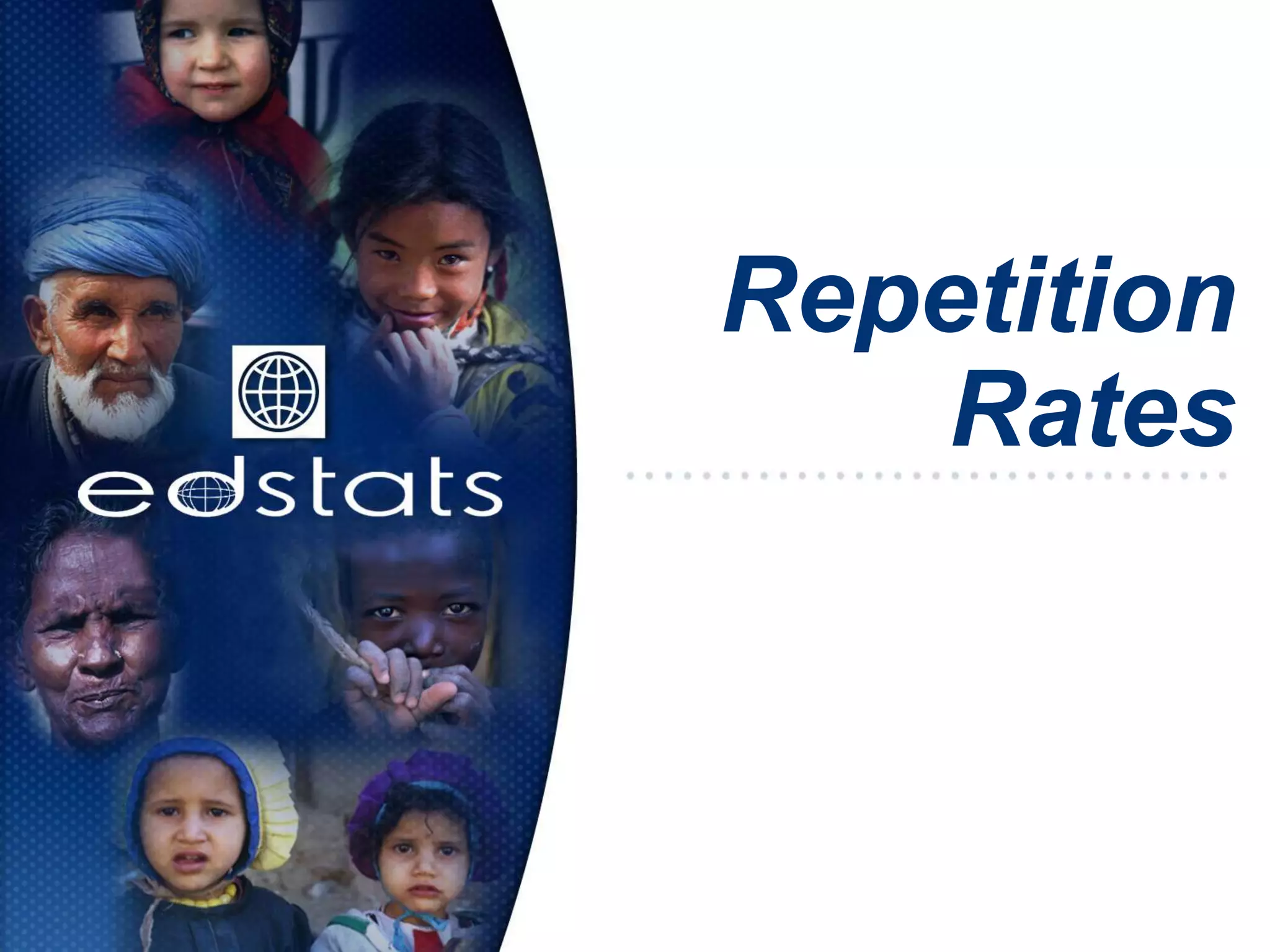 edstats

Repetition Rates